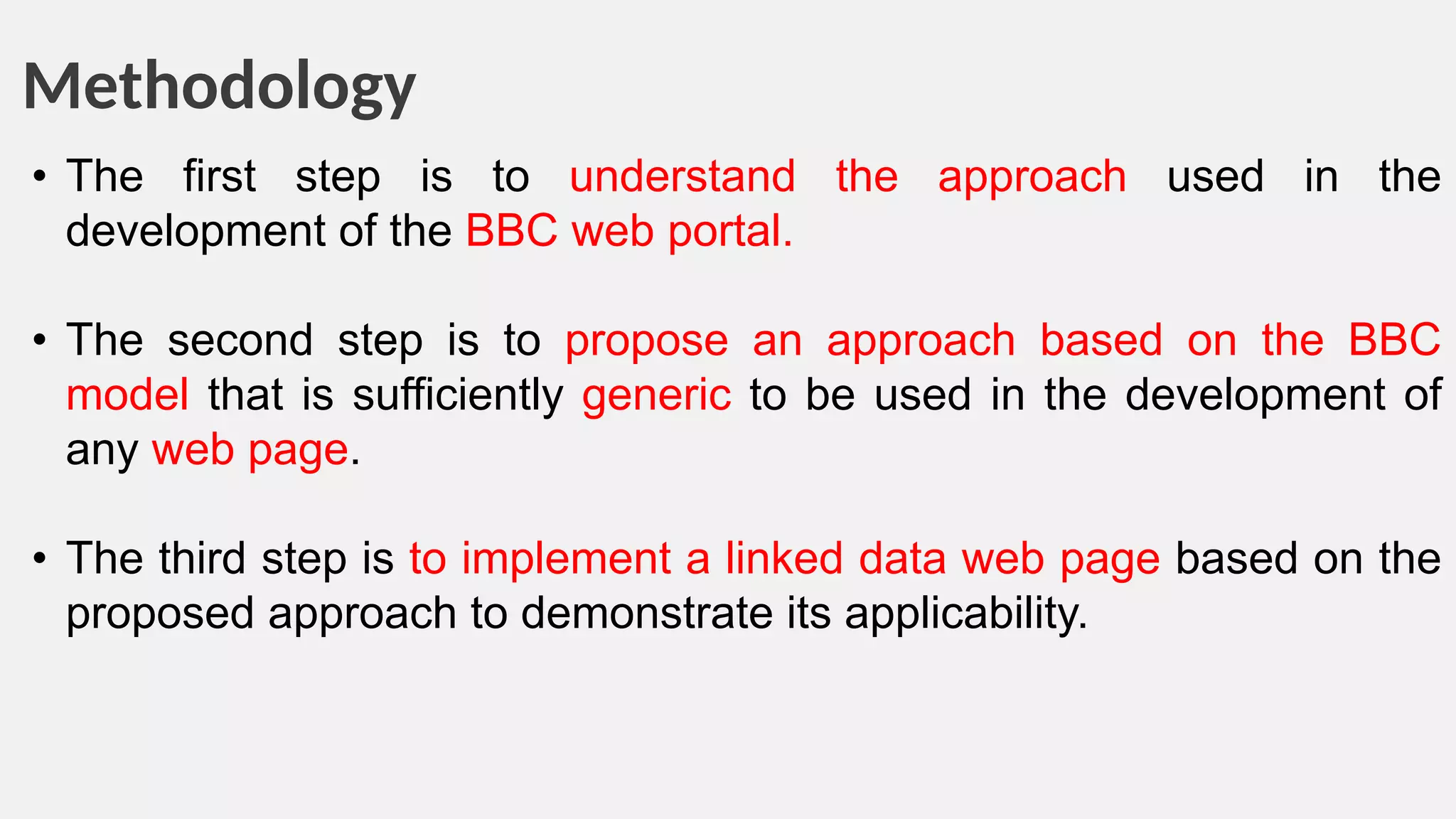 Methodology

• The first step is to understand the approach used in the development of the BBC web portal.

• The second step is to propose an approach based on the BBC model that is sufficiently generic to be used in the development of any web page.

• The third step is to implement a linked data web page based on the proposed approach to demonstrate its applicability.